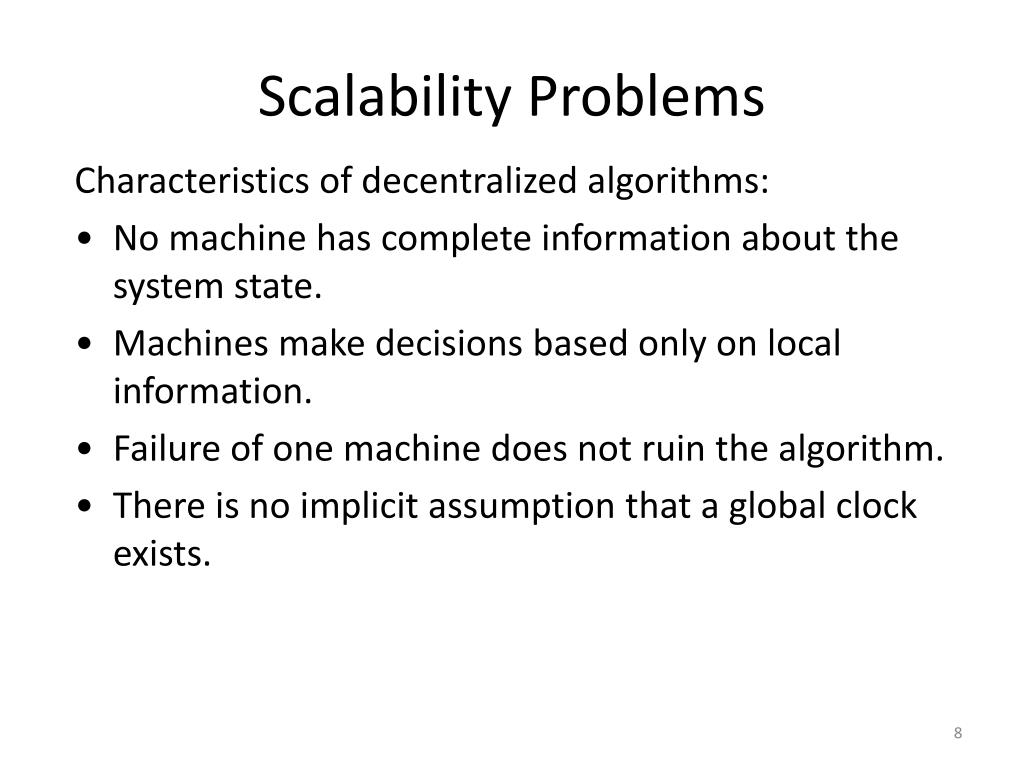 Scalability Problems

Characteristics of decentralized algorithms:

• No machine has complete information about the system state.
• Machines make decisions based only on local information.
• Failure of one machine does not ruin the algorithm.
• There is no implicit assumption that a global clock exists.

8